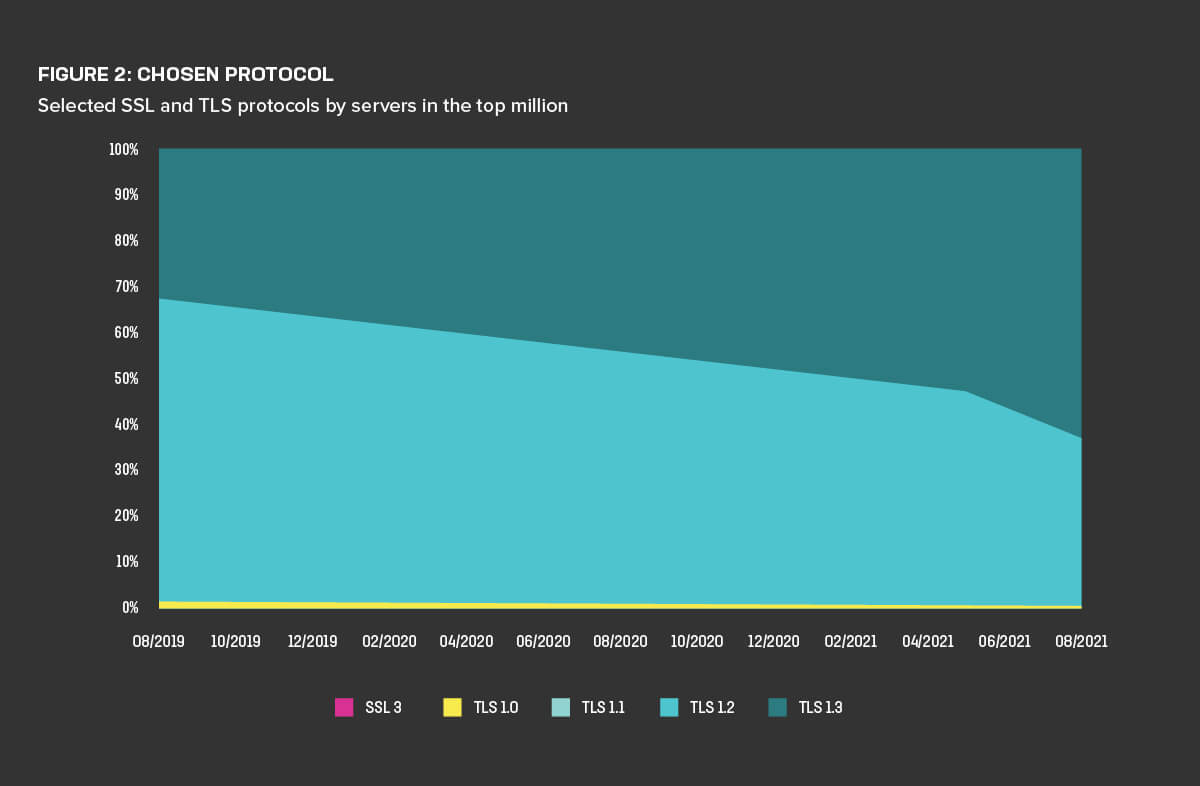 FIGURE 2: CHOSEN PROTOCOL
Selected SSL and TLS protocols by servers in the top million

100%
90%
80%
70%
60%
50%
40%
30%
20%
10%
0%

08/2019 10/2019 12/2019 02/2020 04/2020 06/2020 08/2020 10/2020 12/2020 02/2021 04/2021 06/2021 08/2021

SSL 3 TLS 1.0 TLS 1.1 TLS 1.2 TLS 1.3